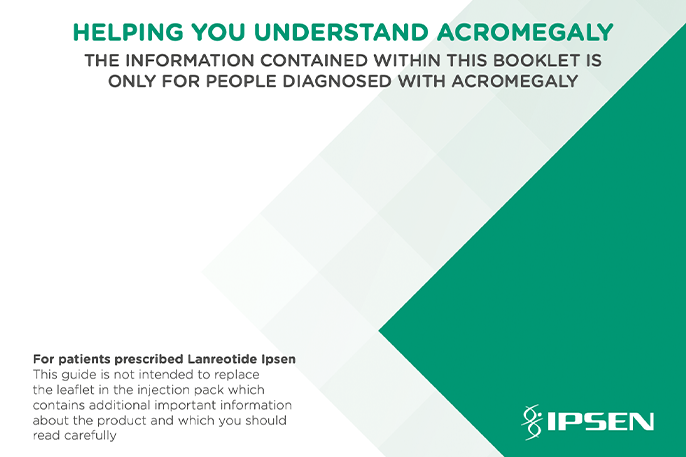 HELPING YOU UNDERSTAND ACROMEGALY

THE INFORMATION CONTAINED WITHIN THIS BOOKLET IS ONLY FOR PEOPLE DIAGNOSED WITH ACROMEGALY

For patients prescribed Lanreotide Ipsen
This guide is not intended to replace the leaflet in the injection pack which contains additional important information about the product and which you should read carefully

IPSEN